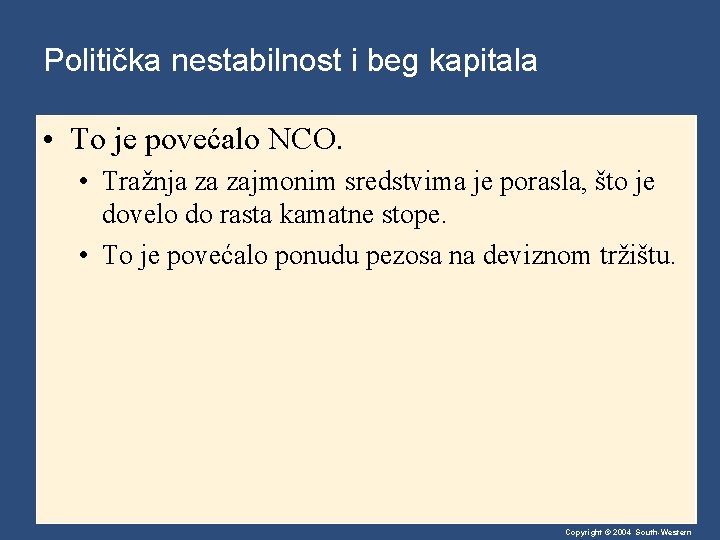 Politička nestabilnost i beg kapitala

• To je povećalo NCO.

• Tražnja za zajmonim sredstvima je porasla, što je dovelo do rasta kamatne stope.

• To je povećalo ponudu pezosa na deviznom tržištu.

Copyright © 2004 South-Western